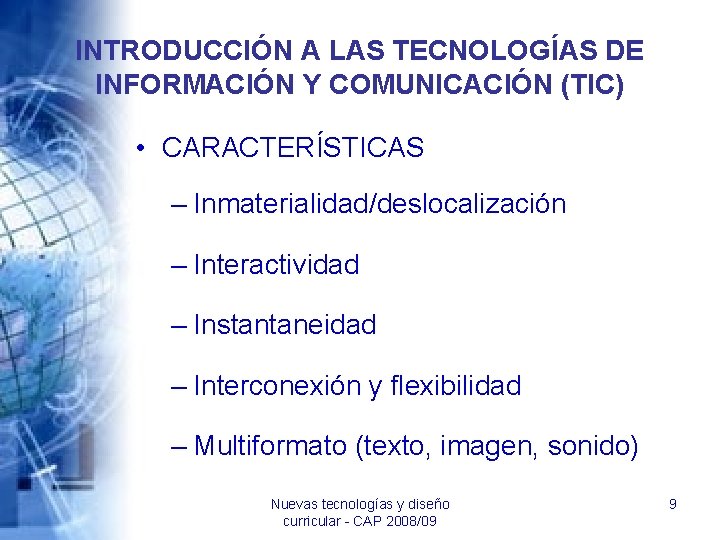 INTRODUCCIÓN A LAS TECNOLOGÍAS DE INFORMACIÓN Y COMUNICACIÓN (TIC)

• CARACTERÍSTICAS

– Inmaterialidad/deslocalización

– Interactividad

– Instantaneidad

– Interconexión y flexibilidad

– Multiformato (texto, imagen, sonido)

Nuevas tecnologías y diseño curricular - CAP 2008/09

9